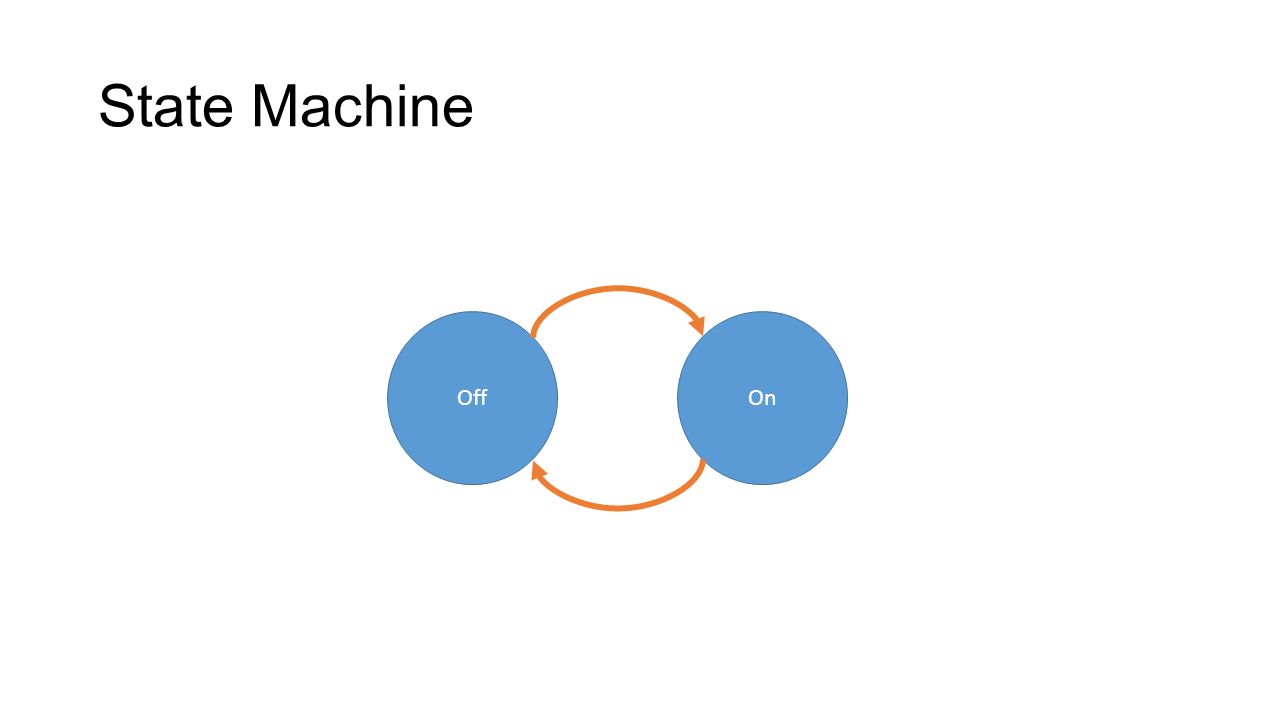 State Machine

Off

On